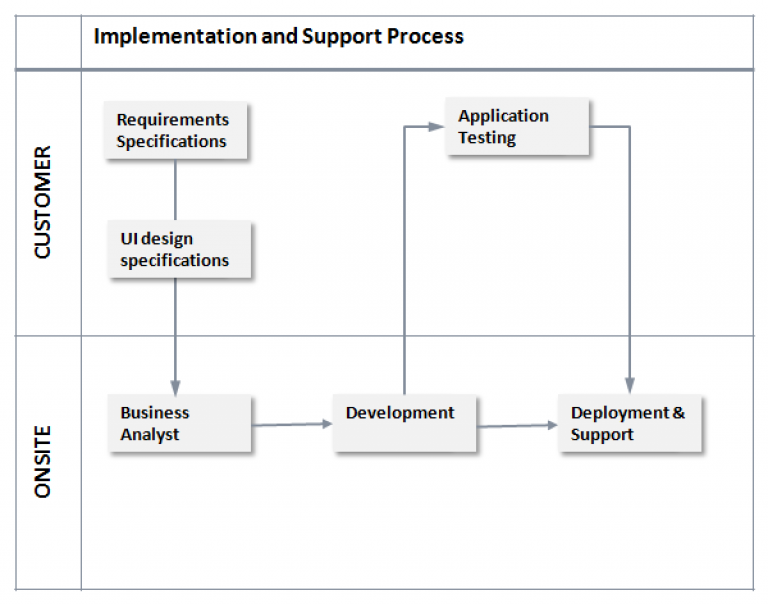 Implementation and Support Process

CUSTOMER

Requirements Specifications

UI design specifications

Application Testing

ONSITE

Business Analyst

Development

Deployment & Support